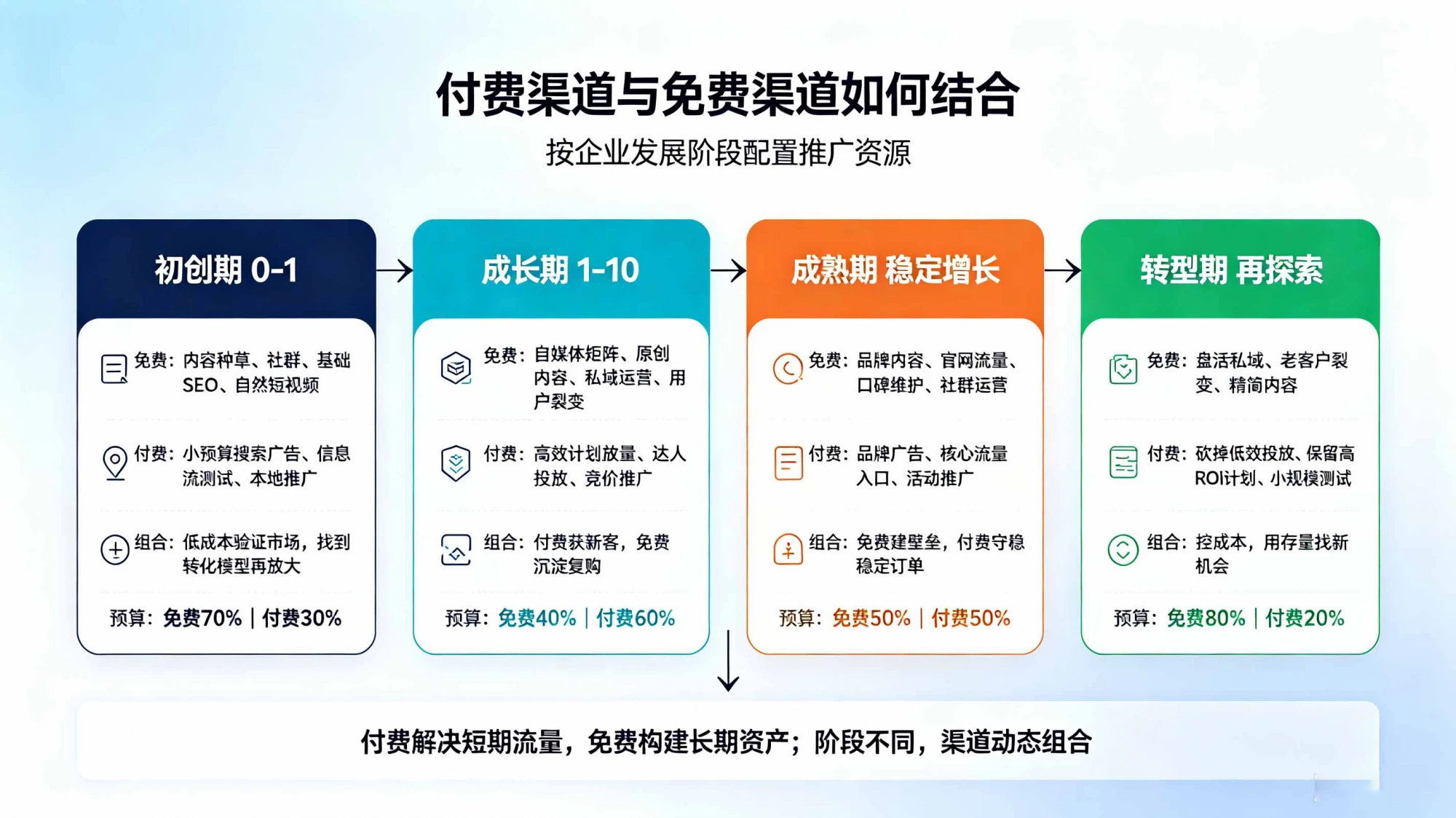 付费渠道与免费渠道如何结合

按企业发展阶段配置推广资源

初创期 0-1

免费：内容种草、社群、基础SEO、自然短视频

付费：小预算搜索广告、信息流测试、本地推广

组合：低成本验证市场，找到转化模型再放大

预算：免费70% | 付费30%

成长期 1-10

免费：自媒体矩阵、原创内容、私域运营、用户裂变

付费：高效计划放量、达人投放、竞价推广

组合：付费获新客，免费沉淀复购

预算：免费40% | 付费60%

成熟期 稳定增长

免费：品牌内容、官网流量、口碑维护、社群运营

付费：品牌广告、核心流量入口、活动推广

组合：免费建壁垒，付费守稳稳定订单

预算：免费50% | 付费50%

转型期 再探索

免费：盘活私域、老客户裂变、精简内容

付费：砍掉低效投放、保留高ROI计划、小规模测试

组合：控成本，用存量找新机会

预算：免费80% | 付费20%

付费解决短期流量，免费构建长期资产；阶段不同，渠道动态组合